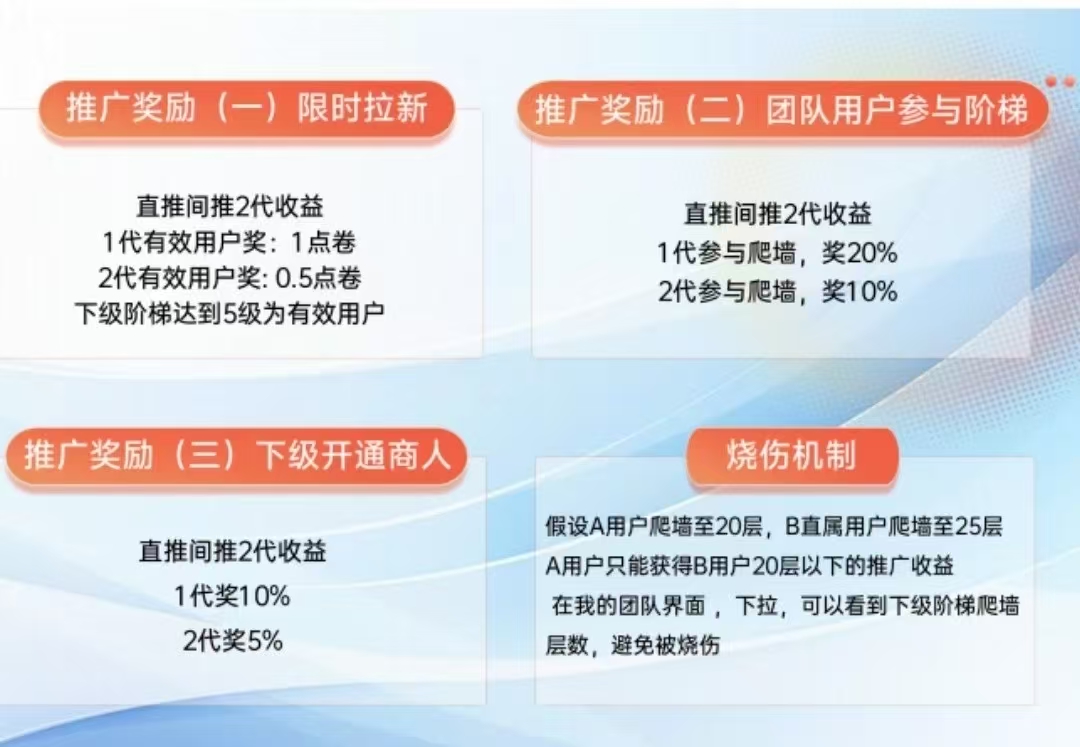 推广奖励（一）限时拉新

直推间推2代收益
1代有效用户奖：1点卷
2代有效用户奖: 0.5点卷
下级阶梯达到5级为有效用户

推广奖励（二）团队用户参与阶梯

直推间推2代收益
1代参与爬墙，奖20%
2代参与爬墙，奖10%

推广奖励（三）下级开通商人

直推间推2代收益
1代奖10%
2代奖5%

烧伤机制

假设A用户爬墙至20层，B直属用户爬墙至25层
A用户只能获得B用户20层以下的推广收益
在我的团队界面，下拉，可以看到下级阶梯爬墙层数，避免被烧伤